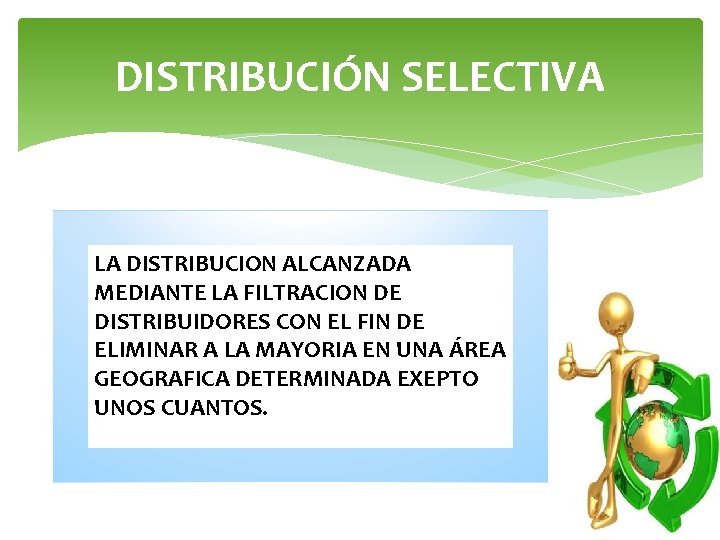 DISTRIBUCIÓN SELECTIVA

LA DISTRIBUCION ALCANZADA MEDIANTE LA FILTRACION DE DISTRIBUIDORES CON EL FIN DE ELIMINAR A LA MAYORIA EN UNA ÁREA GEOGRAFICA DETERMINADA EXEPTO UNOS CUANTOS.